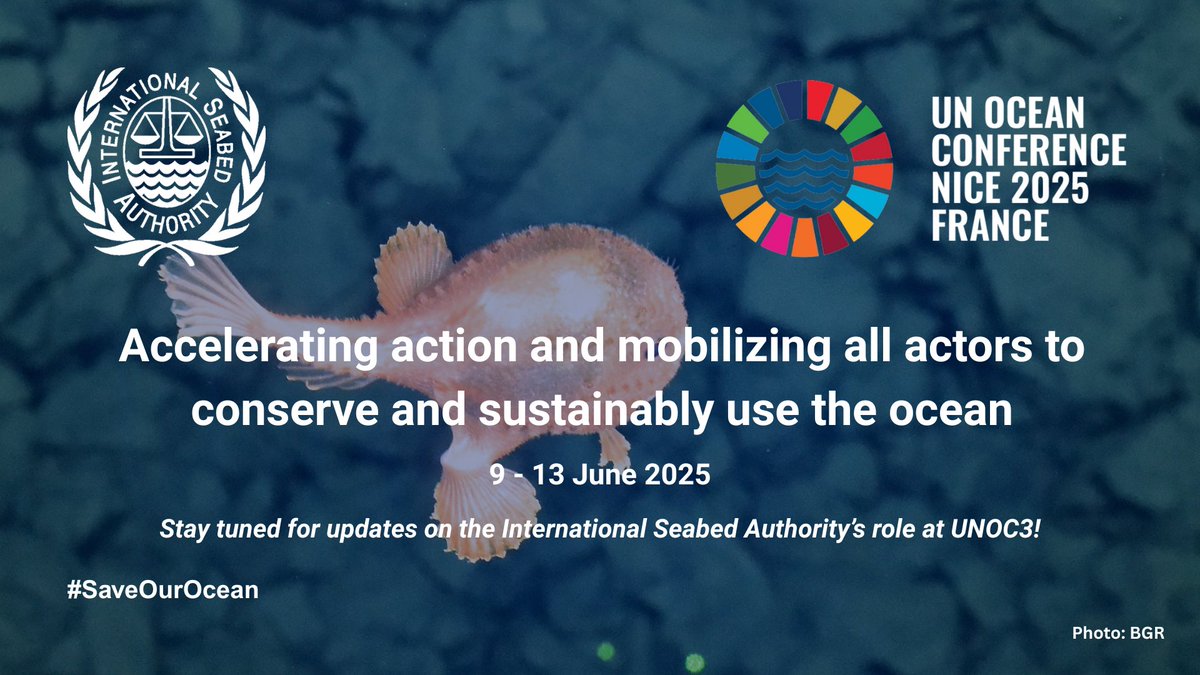 INTERNATIONAL SEABED AUTHORITY

UN OCEAN CONFERENCE NICE 2025 FRANCE

Accelerating action and mobilizing all actors to conserve and sustainably use the ocean

9 - 13 June 2025

Stay tuned for updates on the International Seabed Authority's role at UNOC3!

#SaveOurOcean

Photo: BGR